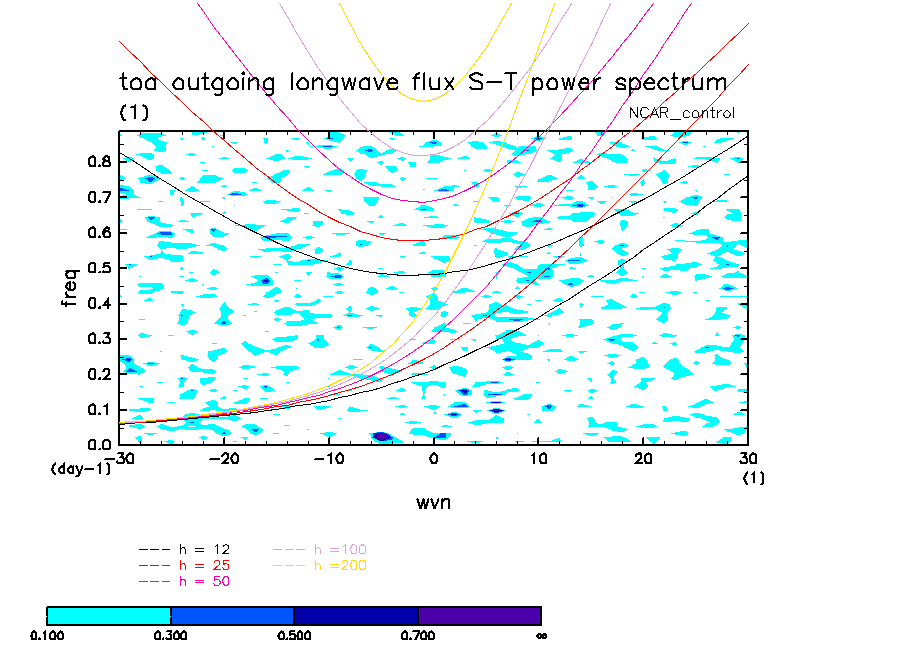 toa outgoing longwave flux S-T power spectrum
(1)
NCAR_control

freq
0.8
0.7
0.6
0.5
0.4
0.3
0.2
0.1
0.0
(day-1)
-30
-20
-10
0
10
20
30
(1)
wvn

h = 12
h = 25
h = 50
h =100
h =200

0.100
0.300
0.500
0.700
∞